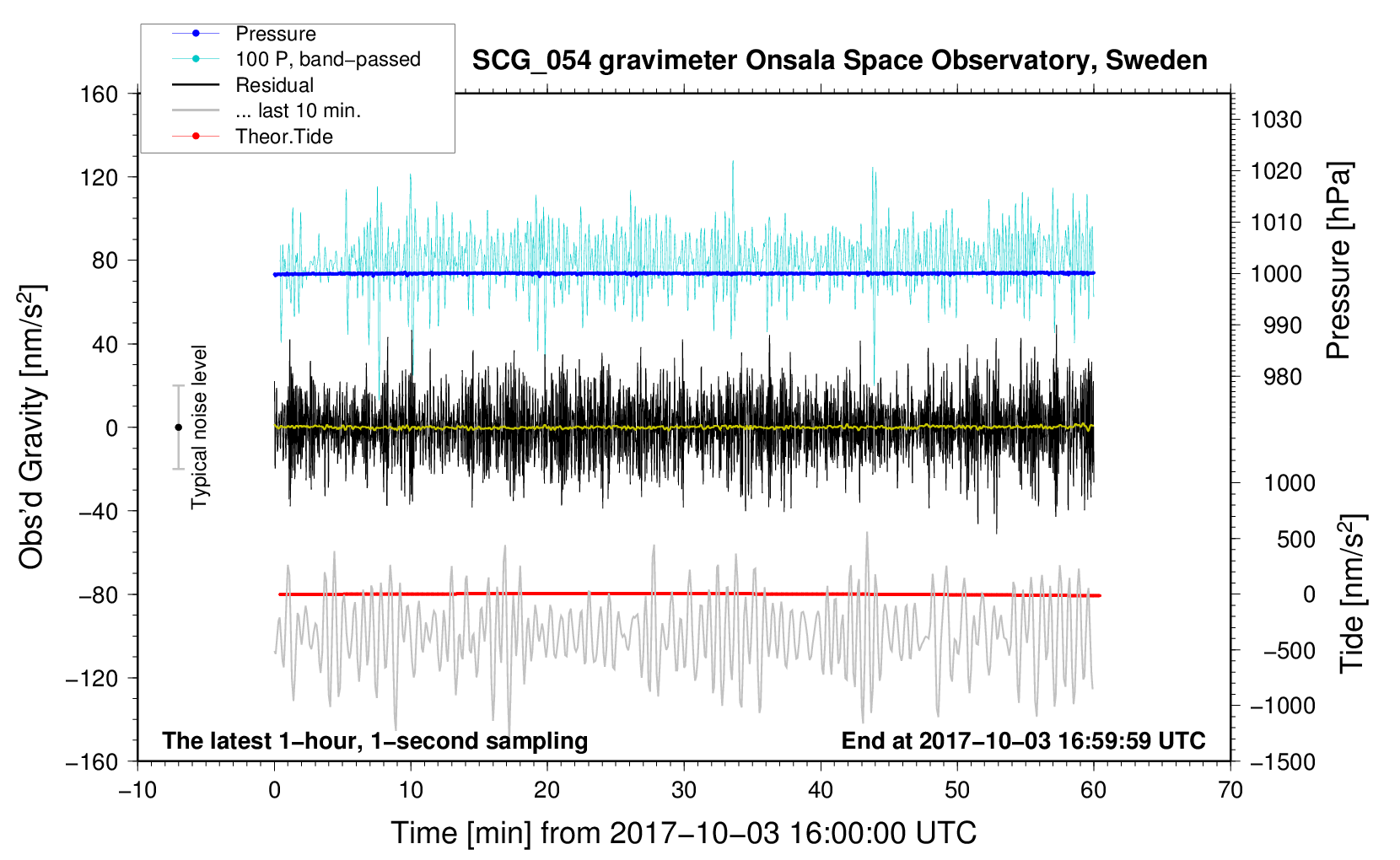 Pressure
100 P, band−passed
Residual
... last 10 min.
Theor.Tide

SCG_054 gravimeter Onsala Space Observatory, Sweden

160
120
80
40
0
−40
−80
−120
−160

Obs'd Gravity [nm/s$^2$]

Typical noise level

1030
1020
1010
1000
990
980

Pressure [hPa]

1000
500
0
−500
−1000
−1500

Tide [nm/s$^2$]

The latest 1−hour, 1−second sampling

End at 2017−10−03 16:59:59 UTC

−10
0
10
20
30
40
50
60
70

Time [min] from 2017−10−03 16:00:00 UTC